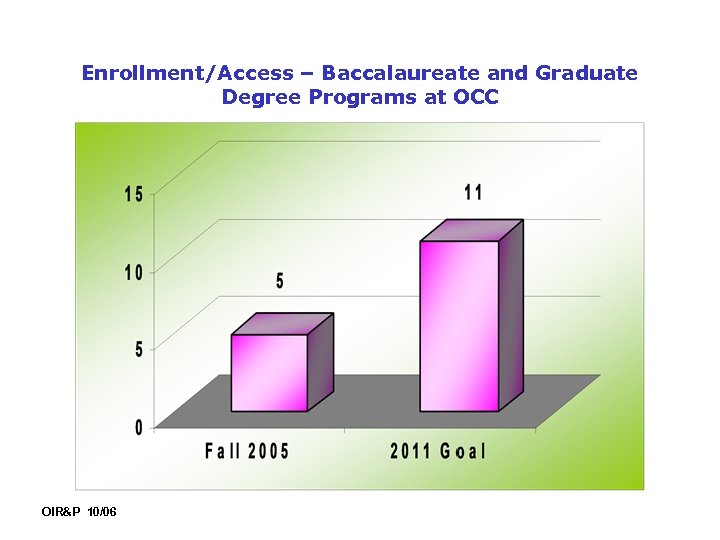 Enrollment/Access – Baccalaureate and Graduate Degree Programs at OCC

15
10
5
0

5
11

Fall 2005
2011 Goal

OIR&P 10/06